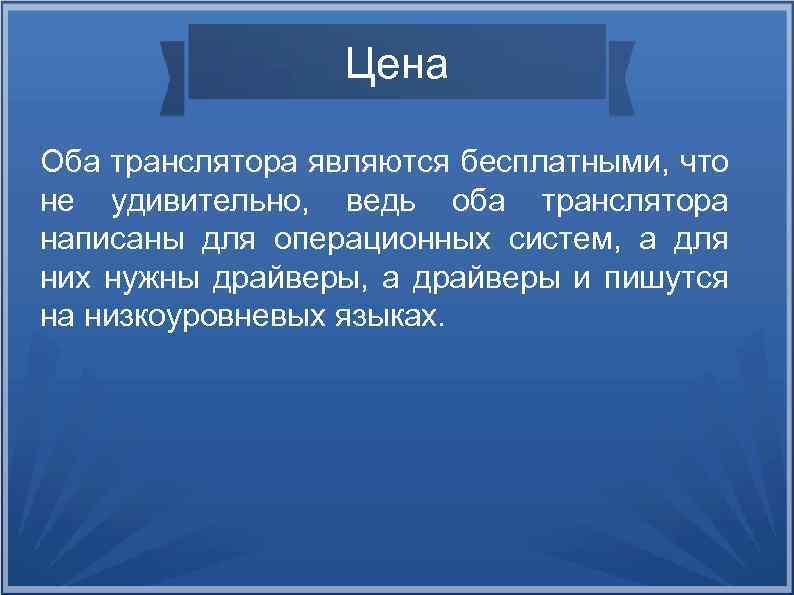 Цена

Оба транслятора являются бесплатными, что не удивительно, ведь оба транслятора написаны для операционных систем, а для них нужны драйверы, а драйверы и пишутся на низкоуровневых языках.